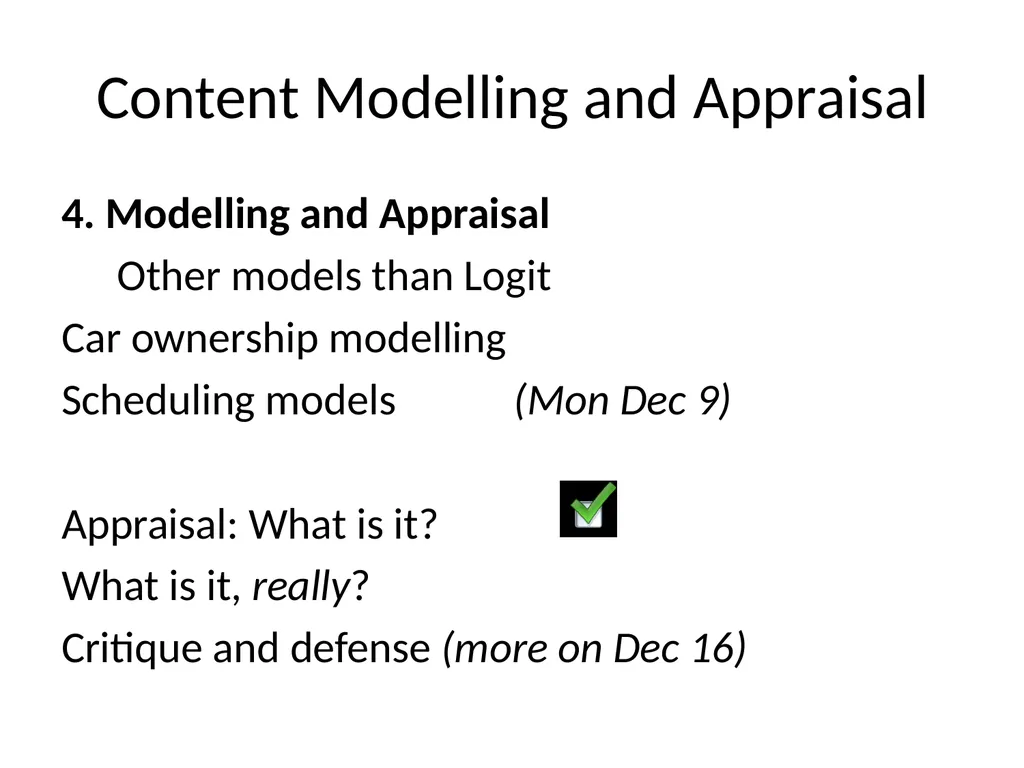 Content Modelling and Appraisal

4. Modelling and Appraisal

Other models than Logit

Car ownership modelling

Scheduling models (Mon Dec 9)

Appraisal: What is it?

What is it, really?

Critique and defense (more on Dec 16)